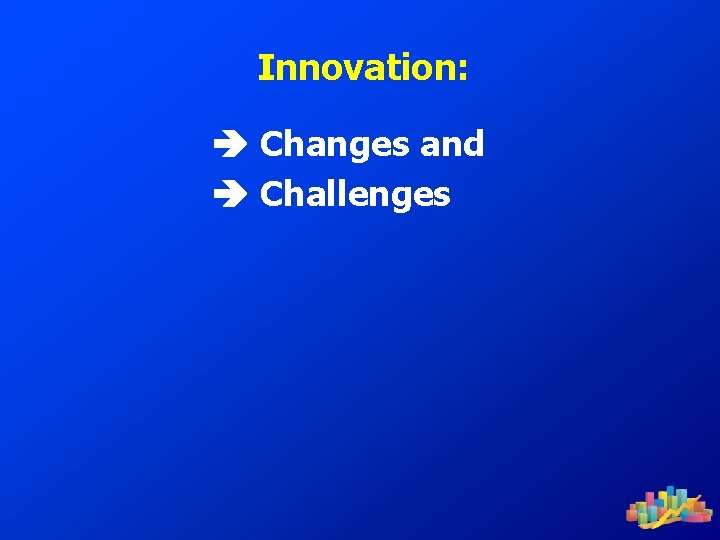 Innovation:

➔ Changes and
➔ Challenges